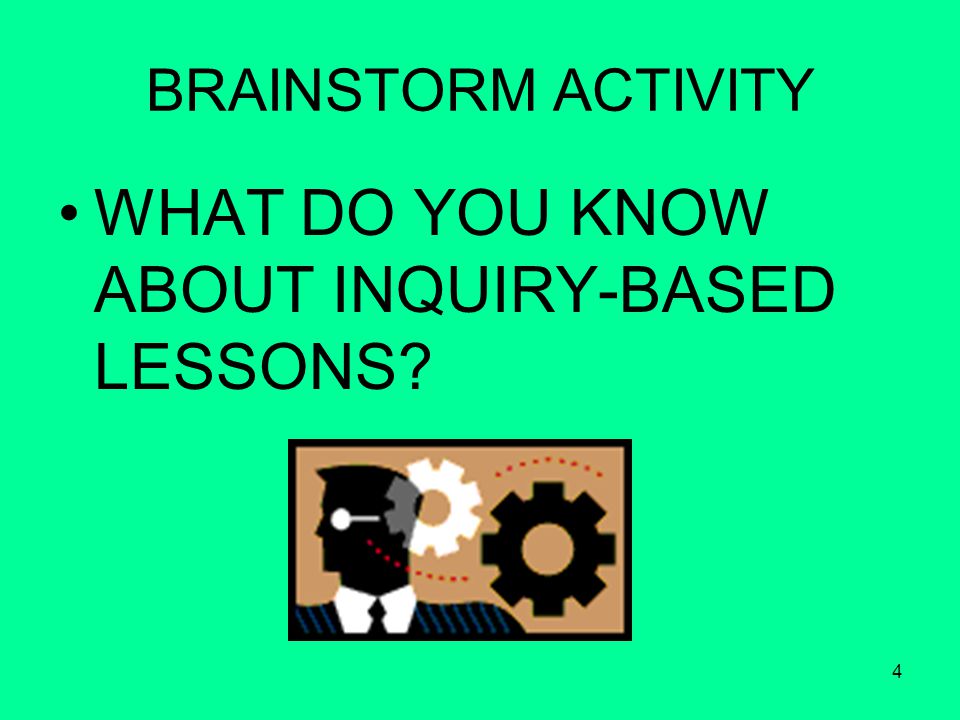 BRAINSTORM ACTIVITY

• WHAT DO YOU KNOW ABOUT INQUIRY-BASED LESSONS?

4